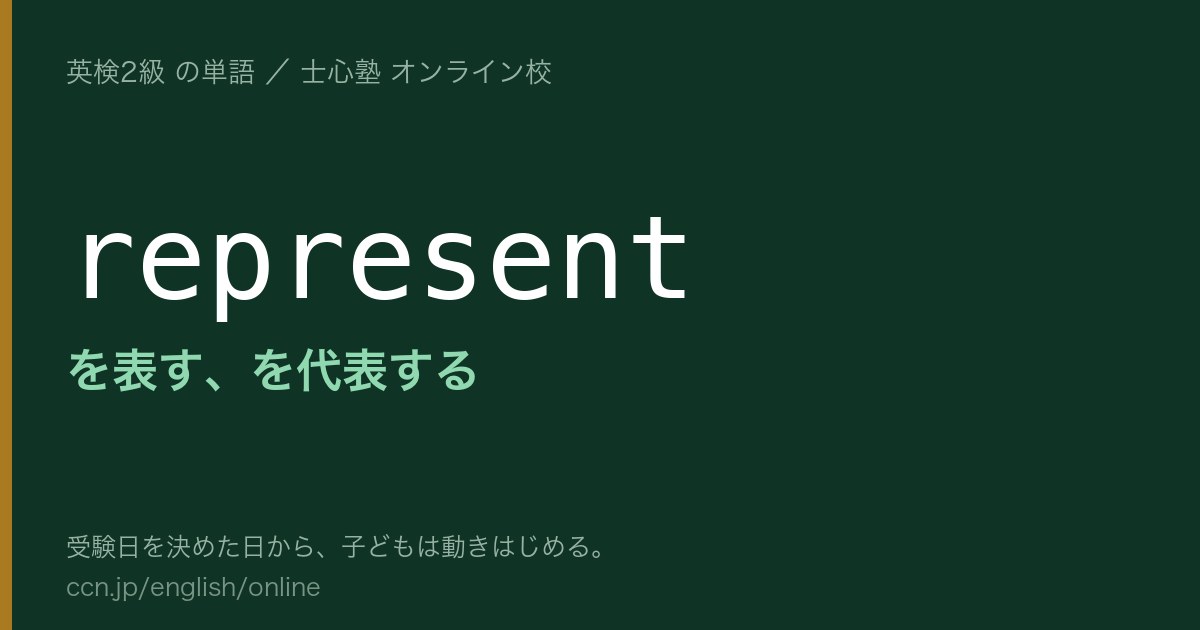 英検2級 の単語 ／ 士心塾 オンライン校

represent

を表す、を代表する

受験日を決めた日から、子どもは動きはじめる。
ccn.jp/english/online